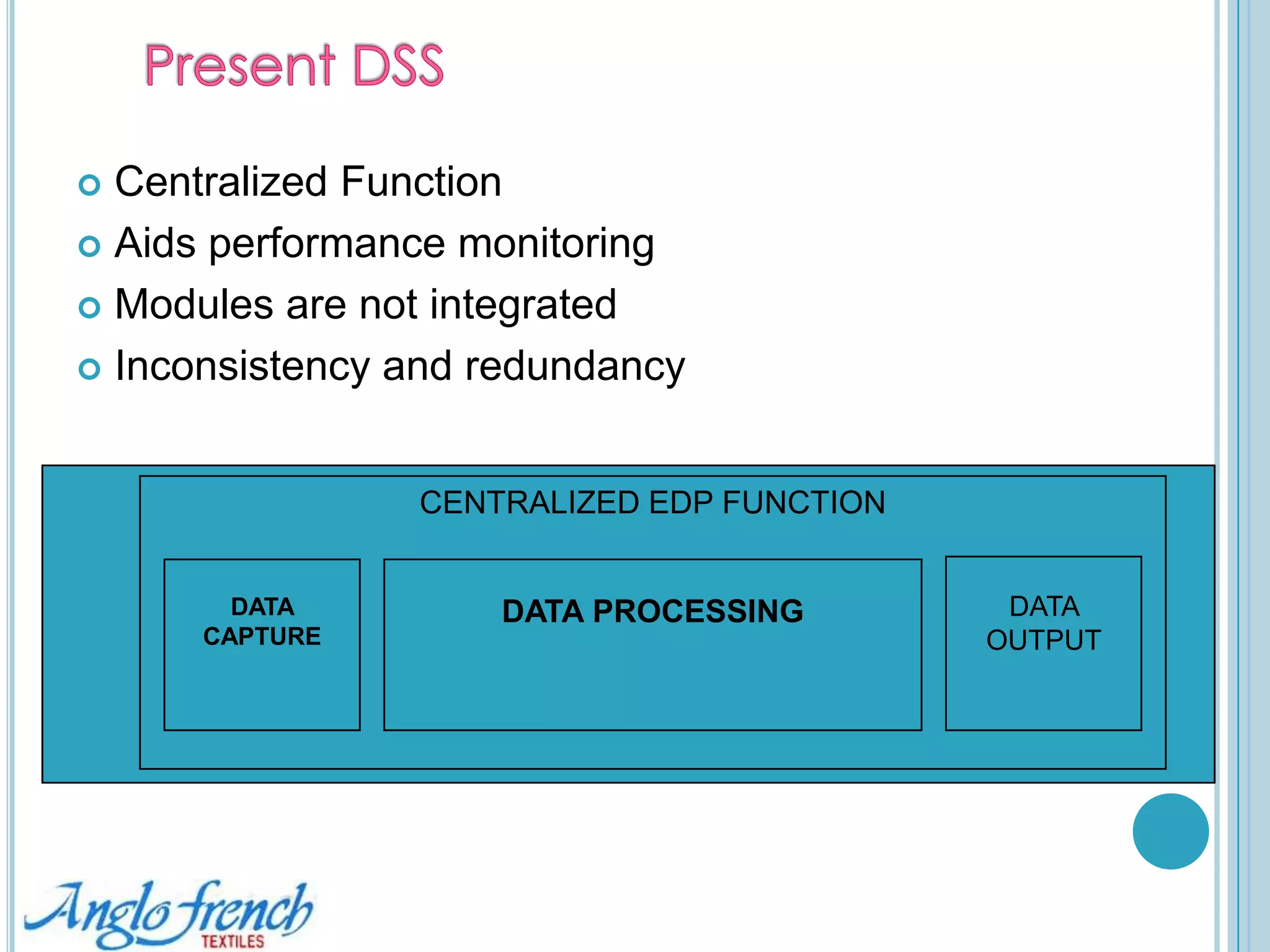 Present DSS

Centralized Function
Aids performance monitoring
Modules are not integrated
Inconsistency and redundancy

CENTRALIZED EDP FUNCTION

DATA CAPTURE

DATA PROCESSING

DATA OUTPUT

Anglo french
TEXTILES